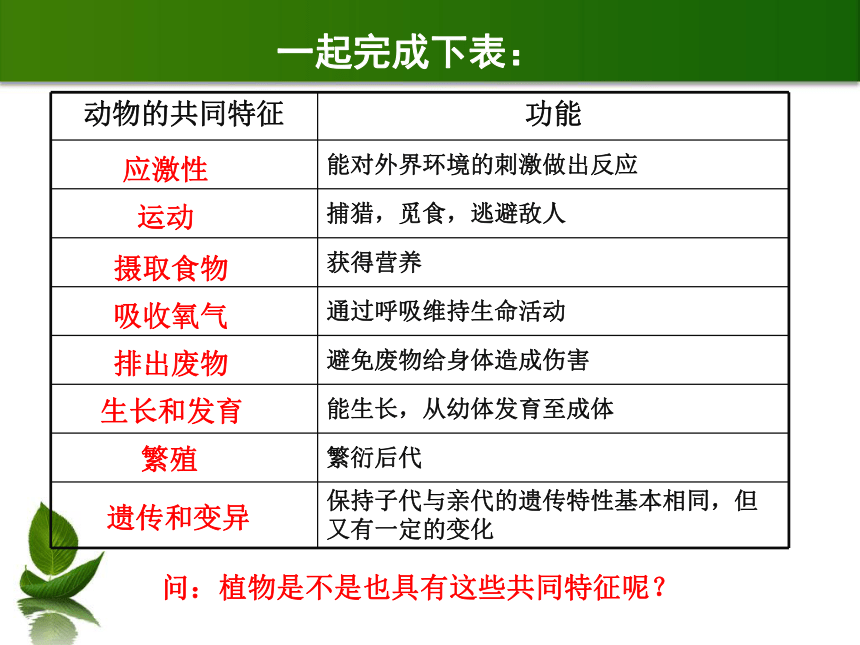 一起完成下表：

| 动物的共同特征 | 功能 |
|---|---|
| 应激性 | 能对外界环境的刺激做出反应 |
| 运动 | 捕猎，觅食，逃避敌人 |
| 摄取食物 | 获得营养 |
| 吸收氧气 | 通过呼吸维持生命活动 |
| 排出废物 | 避免废物给身体造成伤害 |
| 生长和发育 | 能生长，从幼体发育至成体 |
| 繁殖 | 繁衍后代 |
| 遗传和变异 | 保持子代与亲代的遗传特性基本相同，但又有一定的变化 |

问：植物是不是也具有这些共同特征呢？